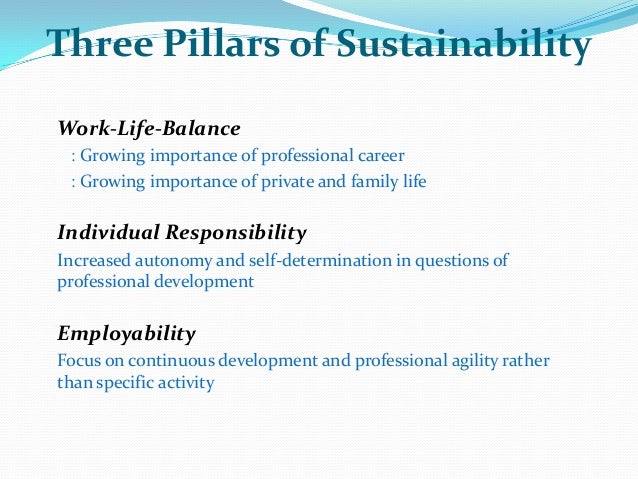 Three Pillars of Sustainability

Work-Life-Balance

: Growing importance of professional career

: Growing importance of private and family life

Individual Responsibility

Increased autonomy and self-determination in questions of professional development

Employability

Focus on continuous development and professional agility rather than specific activity